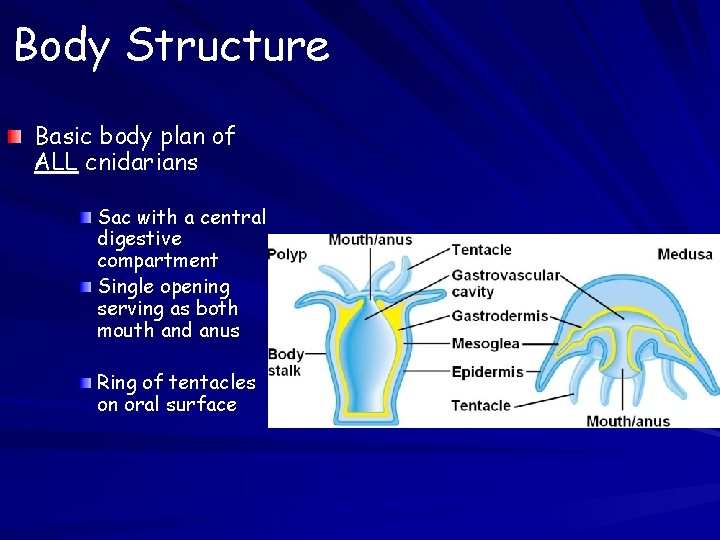 Body Structure

Basic body plan of ALL cnidarians

Sac with a central digestive compartment

Single opening serving as both mouth and anus

Ring of tentacles on oral surface

Polyp
Mouth/anus
Tentacle
Gastrovascular cavity
Gastrodermis
Mesoglea
Epidermis
Tentacle
Body stalk
Medusa
Mouth/anus